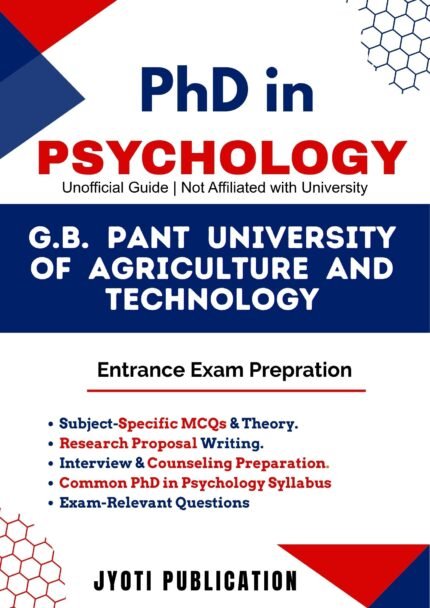 PhD in
PSYCHOLOGY
Unofficial Guide | Not Affiliated with University

G.B. PANT UNIVERSITY OF AGRICULTURE AND TECHNOLOGY

Entrance Exam Prepration

• Subject-Specific MCQs & Theory.
• Research Proposal Writing.
• Interview & Counseling Preparation.
• Common PhD in Psychology Syllabus
• Exam-Relevant Questions

JYOTI PUBLICATION